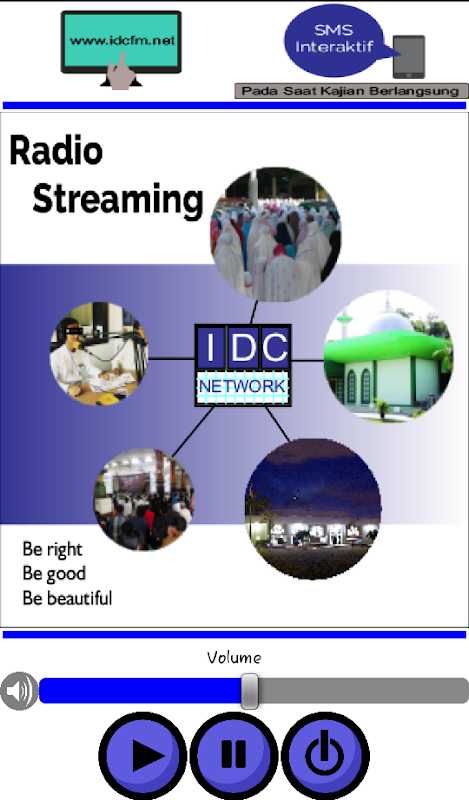 www.idcfm.net

SMS Interaktif

Pada Saat Kajian Berlangsung

Radio Streaming

IDC NETWORK

Be right
Be good
Be beautiful

Volume